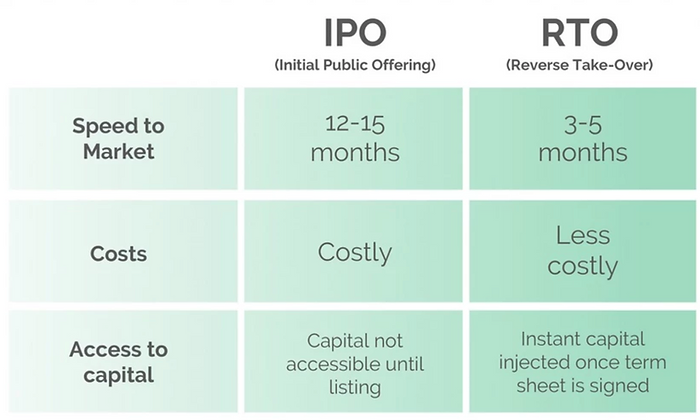 |  | IPO (Initial Public Offering) | RTO (Reverse Take-Over) |
|---|---|---|
| Speed to Market | 12-15 months | 3-5 months |
| Costs | Costly | Less costly |
| Access to capital | Capital not accessible until listing | Instant capital injected once term sheet is signed |